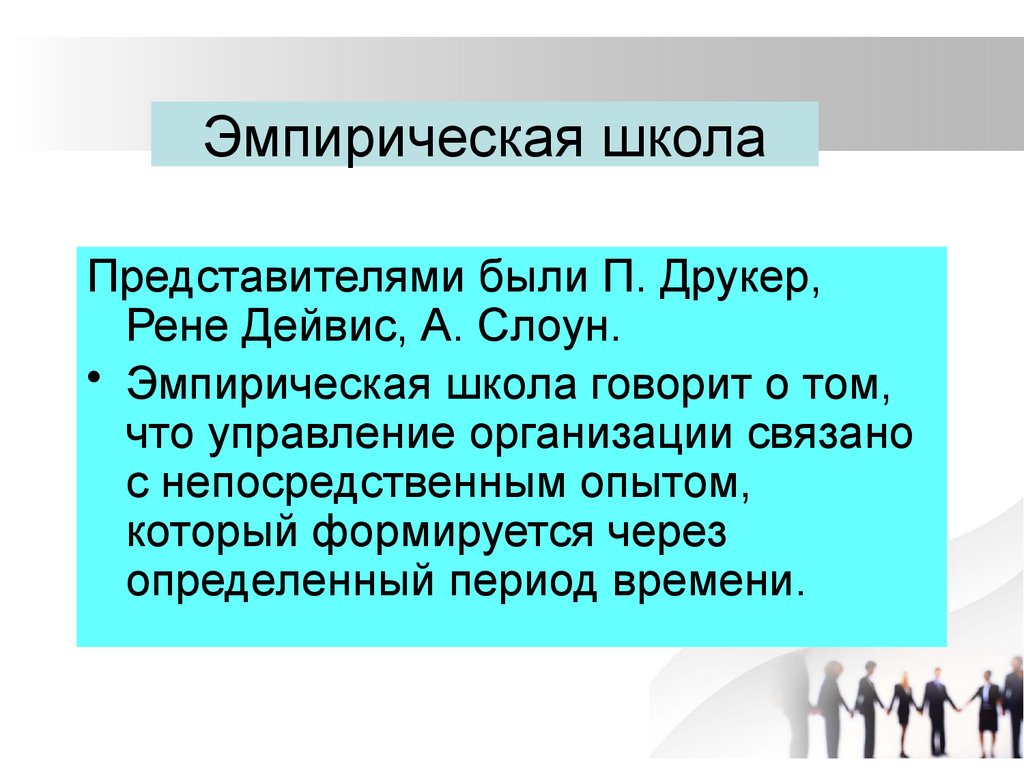 Эмпирическая школа

Представителями были П. Друкер, Рене Дейвис, А. Слоун.

• Эмпирическая школа говорит о том, что управление организации связано с непосредственным опытом, который формируется через определенный период времени.